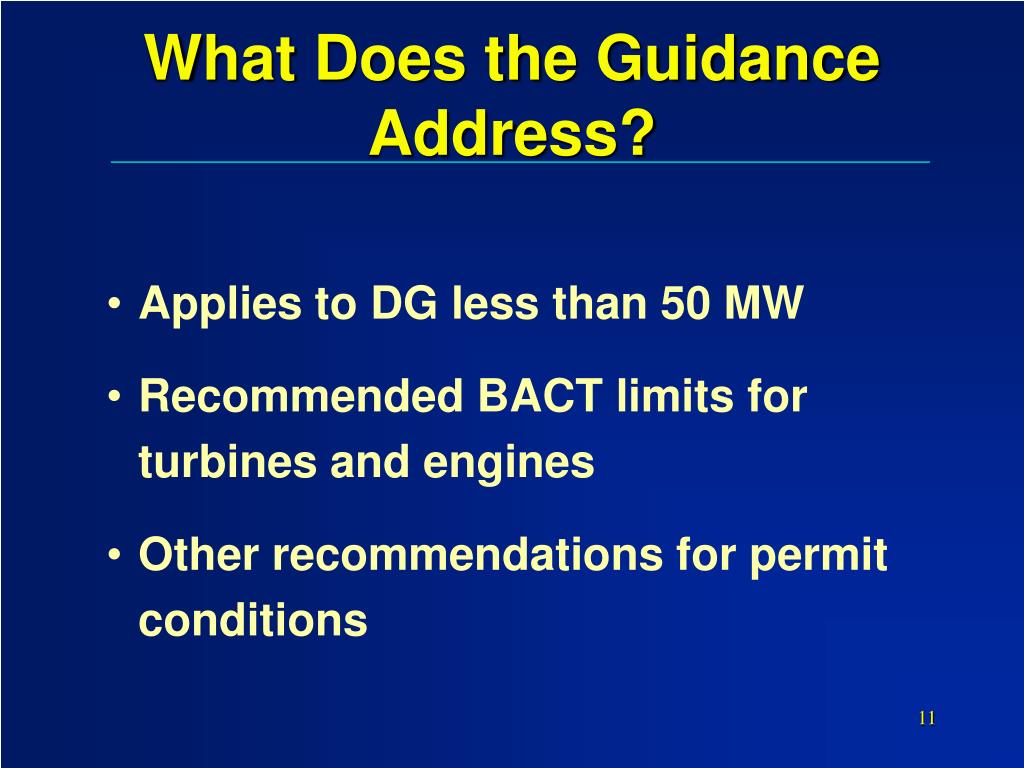 What Does the Guidance Address?

• Applies to DG less than 50 MW

• Recommended BACT limits for turbines and engines

• Other recommendations for permit conditions

11